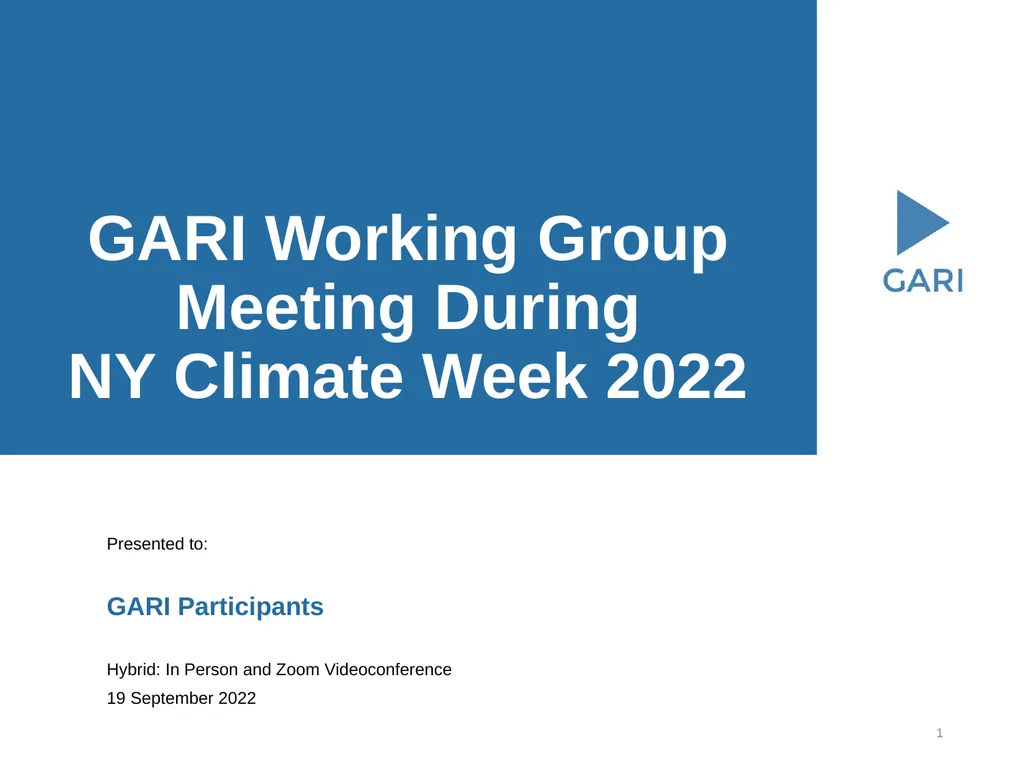 GARI Working Group Meeting During NY Climate Week 2022

GARI

Presented to:

GARI Participants

Hybrid: In Person and Zoom Videoconference
19 September 2022

1